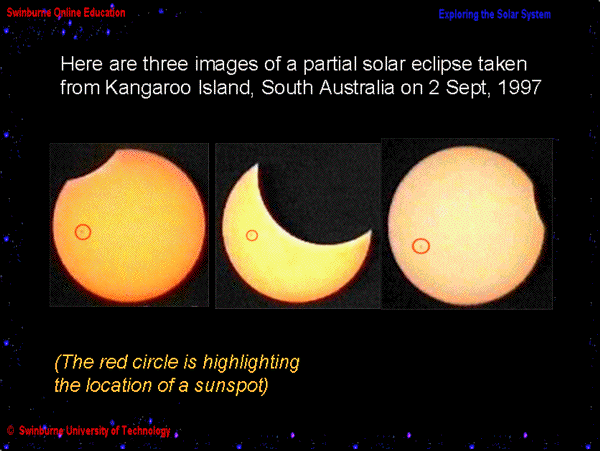 Swinburne Online Education

Exploring the Solar System

Here are three images of a partial solar eclipse taken from Kangaroo Island, South Australia on 2 Sept, 1997

(The red circle is highlighting the location of a sunspot)

© Swinburne University of Technology